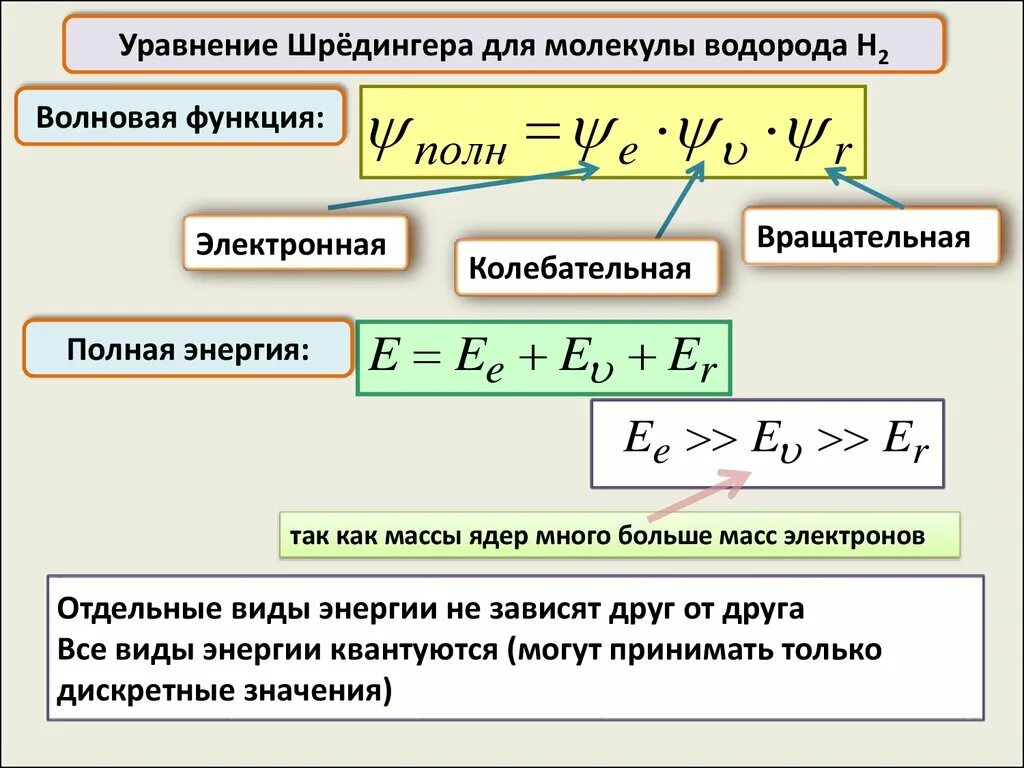 Уравнение Шрёдингера для молекулы водорода $H_2$

Волновая функция:

$\psi_{полн} = \psi_e \cdot \psi_\upsilon \cdot \psi_r$

Электронная

Колебательная

Вращательная

Полная энергия:

$E = E_e + E_\upsilon + E_r$

$E_e >> E_\upsilon >> E_r$

так как массы ядер много больше масс электронов

Отдельные виды энергии не зависят друг от друга
Все виды энергии квантуются (могут принимать только дискретные значения)